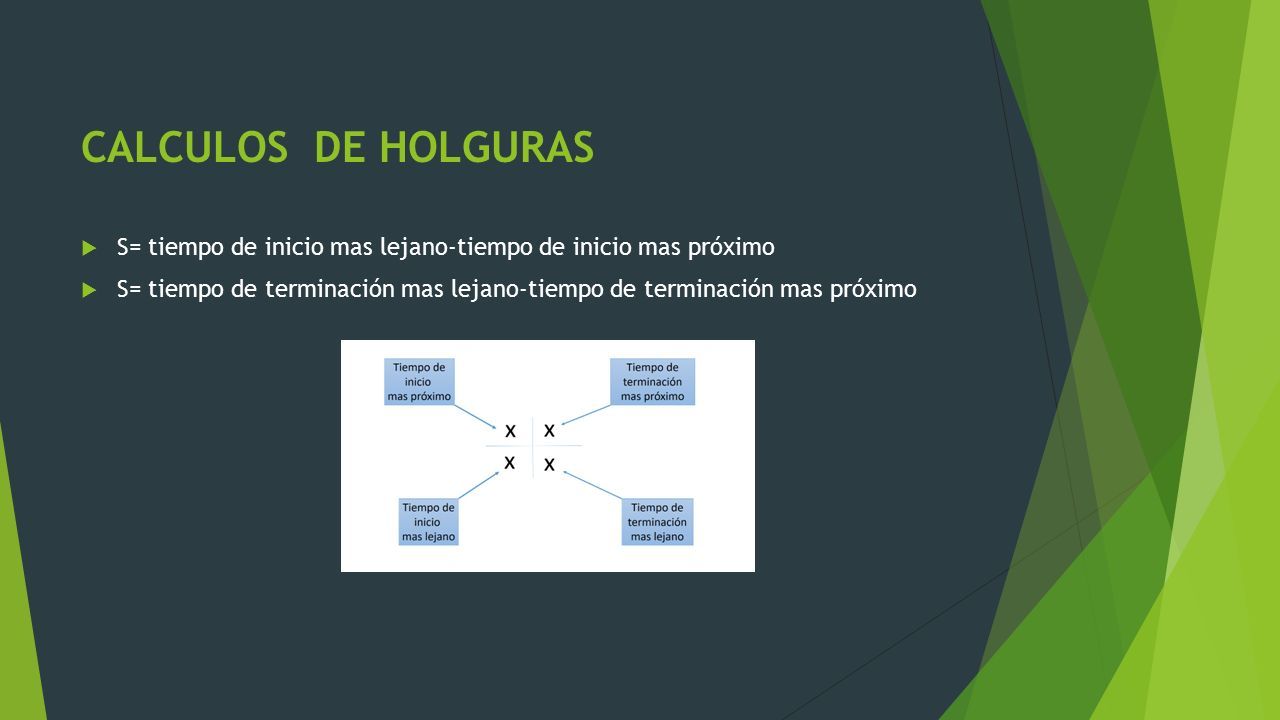 CALCULOS DE HOLGURAS

S= tiempo de inicio mas lejano-tiempo de inicio mas próximo

S= tiempo de terminación mas lejano-tiempo de terminación mas próximo

Tiempo de inicio mas próximo

Tiempo de terminación mas próximo

x x
x x

Tiempo de inicio mas lejano

Tiempo de terminación mas lejano